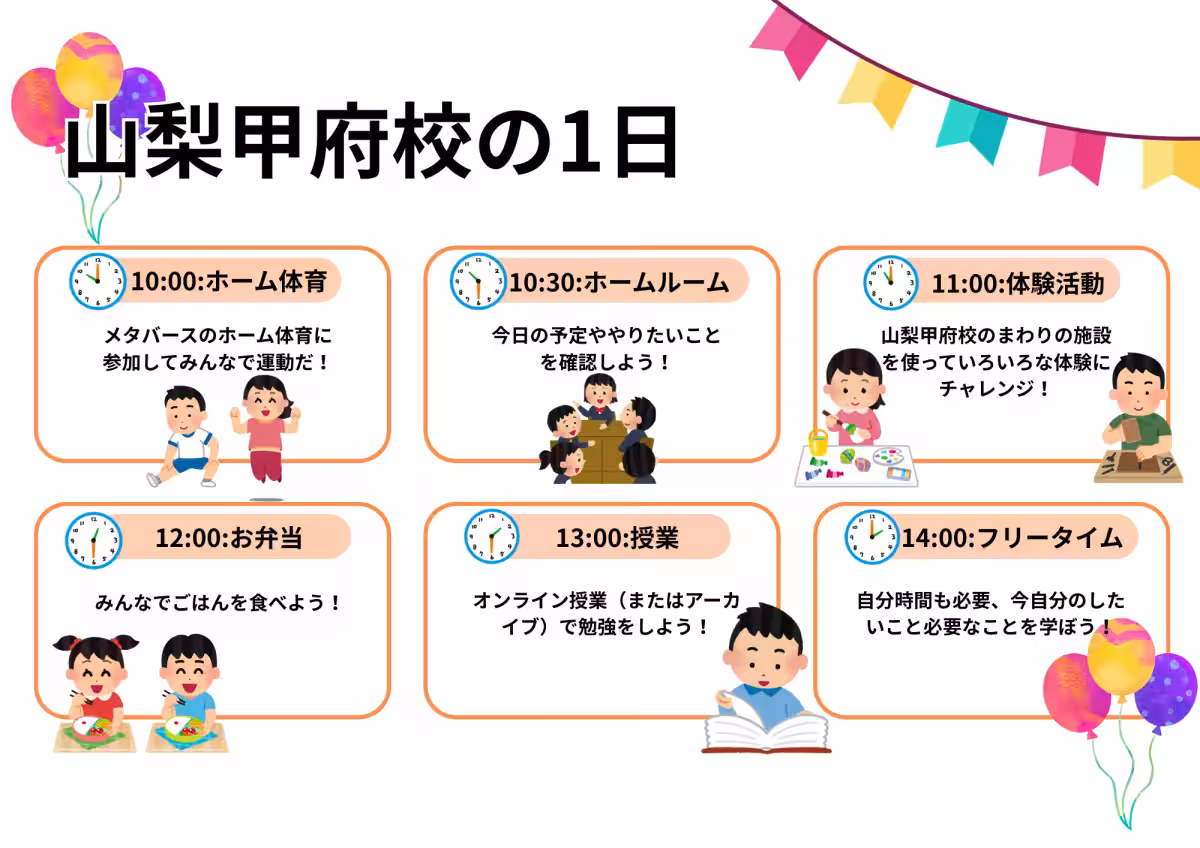 山梨甲府校の1日

10:00:ホーム体育

メタバースのホーム体育に参加してみんなで運動だ！

10:30:ホームルーム

今日の予定ややりたいことを確認しよう！

11:00:体験活動

山梨甲府校のまわりの施設を使っていろいろな体験にチャレンジ！

12:00:お弁当

みんなでごはんを食べよう！

13:00:授業

オンライン授業（またはアーカイブ）で勉強をしよう！

14:00:フリータイム

自分時間も必要、今自分のしたいこと必要なことを学ぼう！